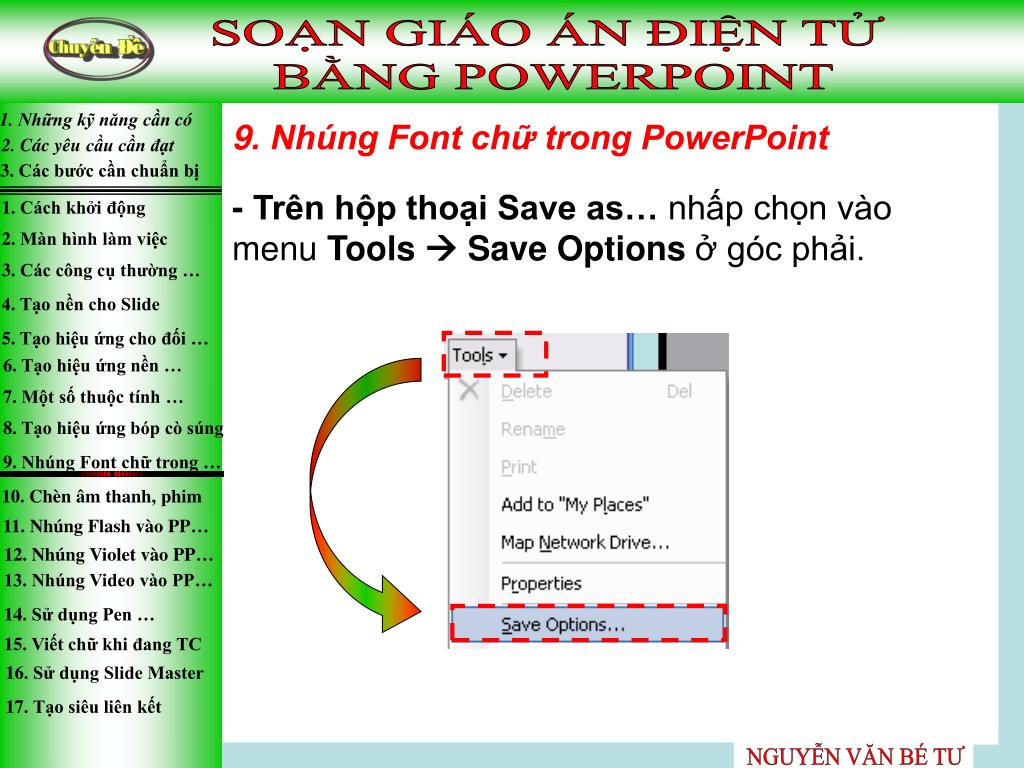 Chuyên Đề

SOẠN GIÁO ÁN ĐIỆN TỬ BẰNG POWERPOINT

1. Những kỹ năng cần có
2. Các yêu cầu cần đạt
3. Các bước cần chuẩn bị

1. Cách khởi động
2. Màn hình làm việc
3. Các công cụ thường …
4. Tạo nền cho Slide
5. Tạo hiệu ứng cho đối …
6. Tạo hiệu ứng nền …
7. Một số thuộc tính …
8. Tạo hiệu ứng bóp cò súng
9. Nhúng Font chữ trong …
10. Chèn âm thanh, phim
11. Nhúng Flash vào PP…
12. Nhúng Violet vào PP…
13. Nhúng Video vào PP…
14. Sử dụng Pen …
15. Viết chữ khi đang TC
16. Sử dụng Slide Master
17. Tạo siêu liên kết

9. Nhúng Font chữ trong PowerPoint

- Trên hộp thoại Save as… nhấp chọn vào menu Tools → Save Options ở góc phải.

Tools
Delete Del
Rename
Print
Add to "My Places"
Map Network Drive…
Properties
Save Options…

NGUYỄN VĂN BÉ TƯ